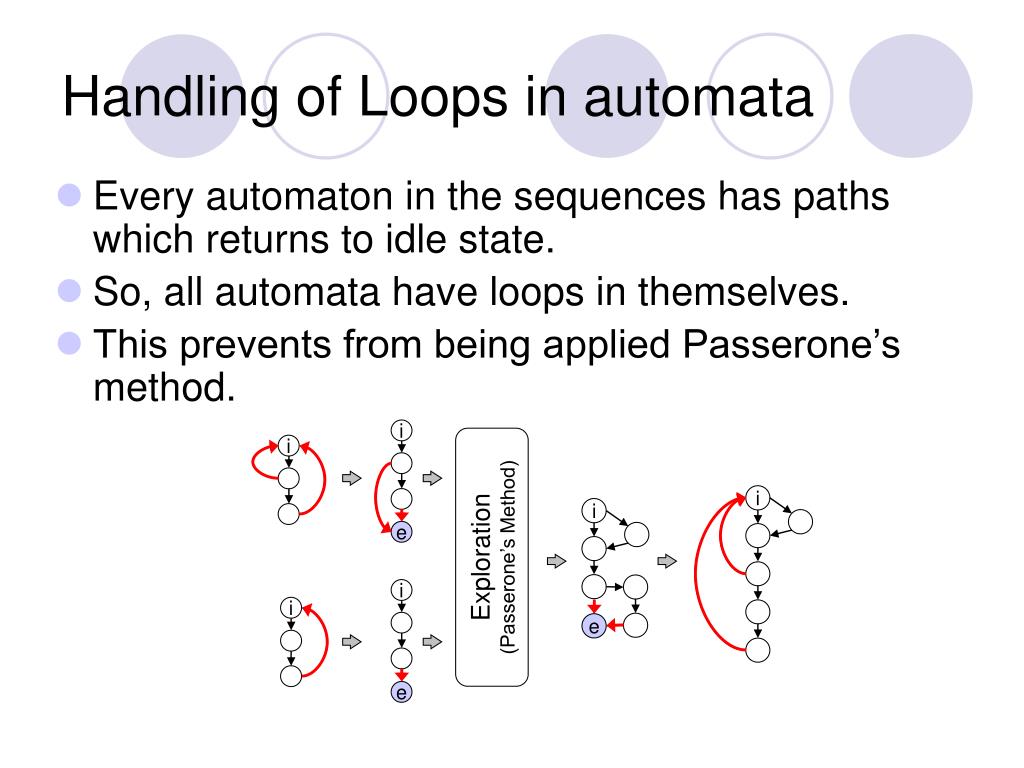 Handling of Loops in automata

Every automaton in the sequences has paths which returns to idle state.

So, all automata have loops in themselves.

This prevents from being applied Passerone's method.

i

i

e

i

i

e

Exploration
(Passerone's Method)

i

e

i